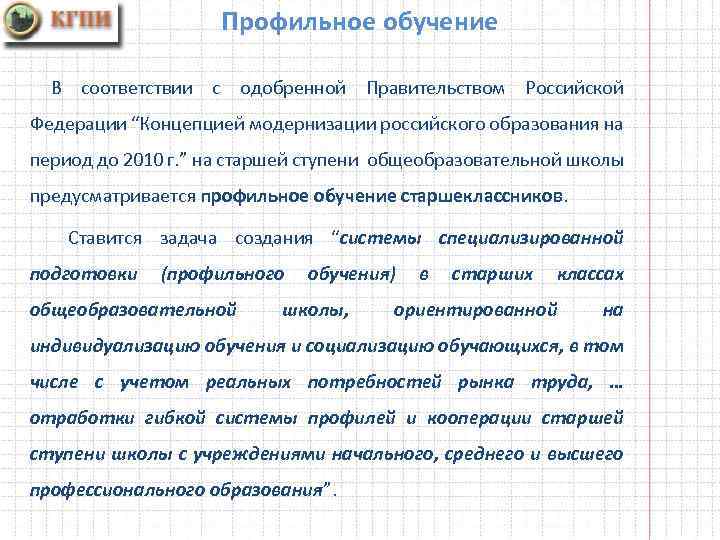 КГПИ

Профильное обучение

В соответствии с одобренной Правительством Российской Федерации “Концепцией модернизации российского образования на период до 2010 г.” на старшей ступени общеобразовательной школы предусматривается профильное обучение старшеклассников.

Ставится задача создания “системы специализированной подготовки (профильного обучения) в старших классах общеобразовательной школы, ориентированной на индивидуализацию обучения и социализацию обучающихся, в том числе с учетом реальных потребностей рынка труда, … отработки гибкой системы профилей и кооперации старшей ступени школы с учреждениями начального, среднего и высшего профессионального образования” .